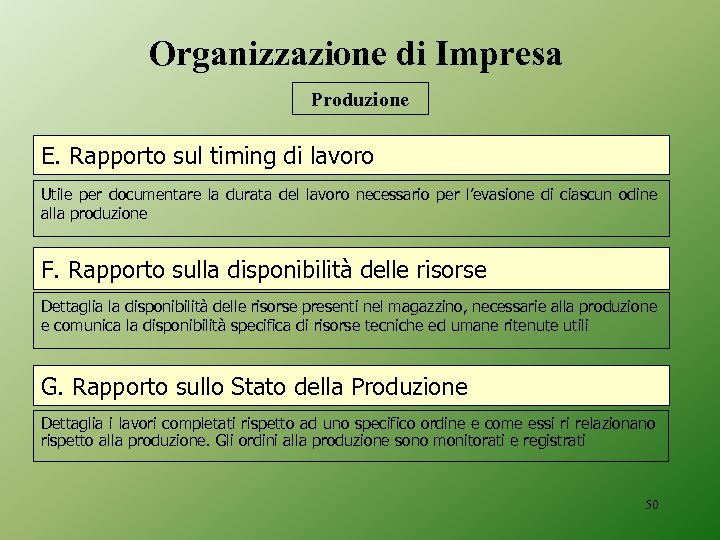 Organizzazione di Impresa

Produzione

E. Rapporto sul timing di lavoro

Utile per documentare la durata del lavoro necessario per l'evasione di ciascun odine alla produzione

F. Rapporto sulla disponibilità delle risorse

Dettaglia la disponibilità delle risorse presenti nel magazzino, necessarie alla produzione e comunica la disponibilità specifica di risorse tecniche ed umane ritenute utili

G. Rapporto sullo Stato della Produzione

Dettaglia i lavori completati rispetto ad uno specifico ordine e come essi ri relazionano rispetto alla produzione. Gli ordini alla produzione sono monitorati e registrati

50